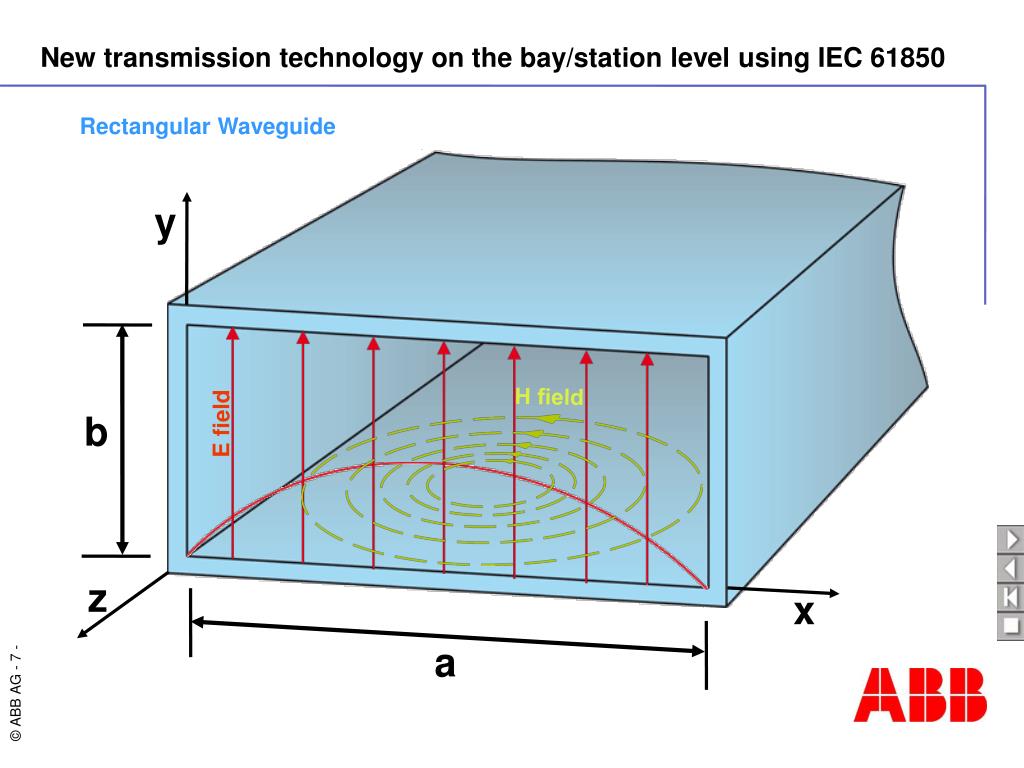 New transmission technology on the bay/station level using IEC 61850

Rectangular Waveguide

y

b

E field

H field

z

x

a

© ABB AG - 7 -

ABB